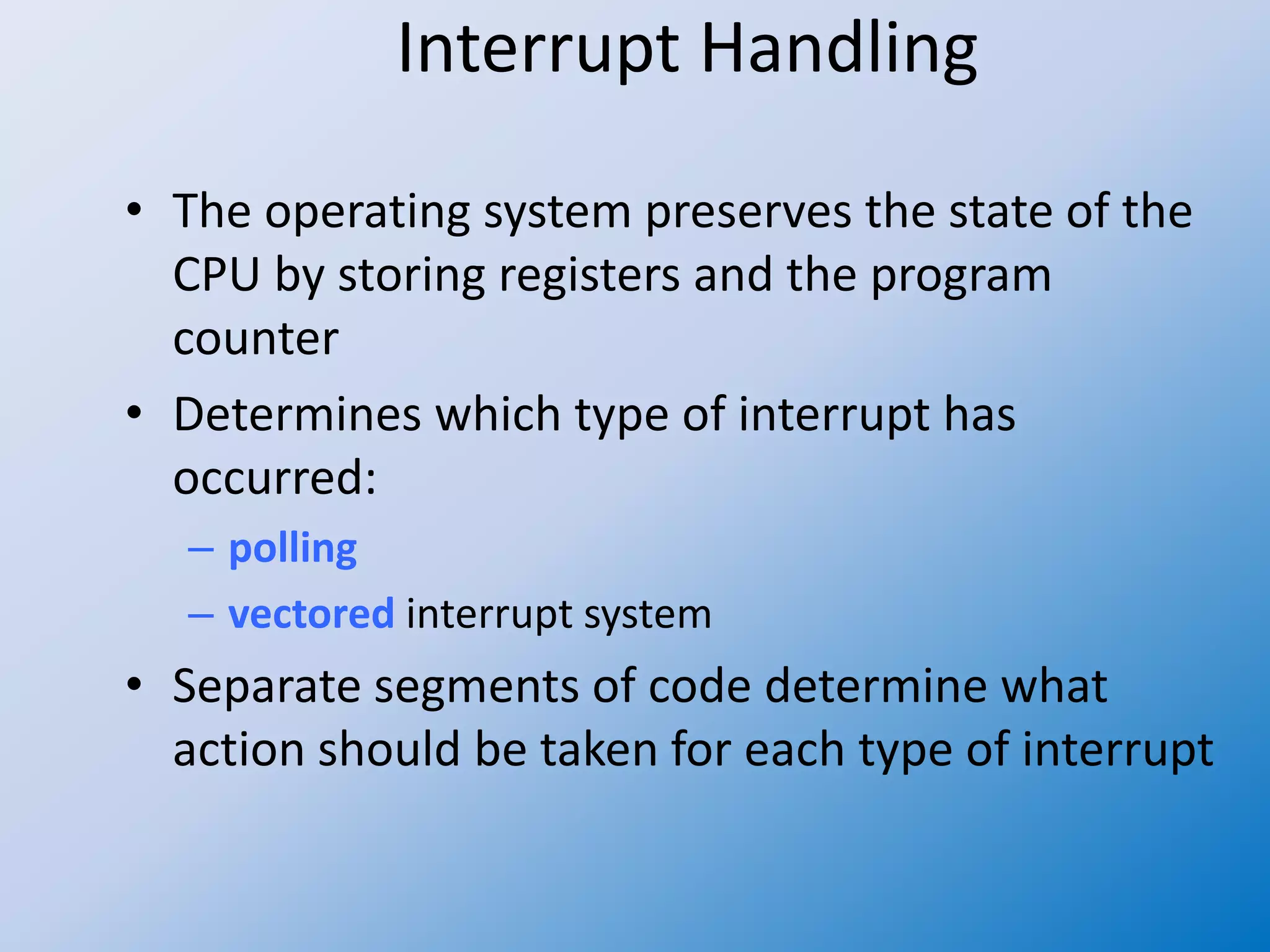 Interrupt Handling

• The operating system preserves the state of the CPU by storing registers and the program counter

• Determines which type of interrupt has occurred:

– polling

– vectored interrupt system

• Separate segments of code determine what action should be taken for each type of interrupt